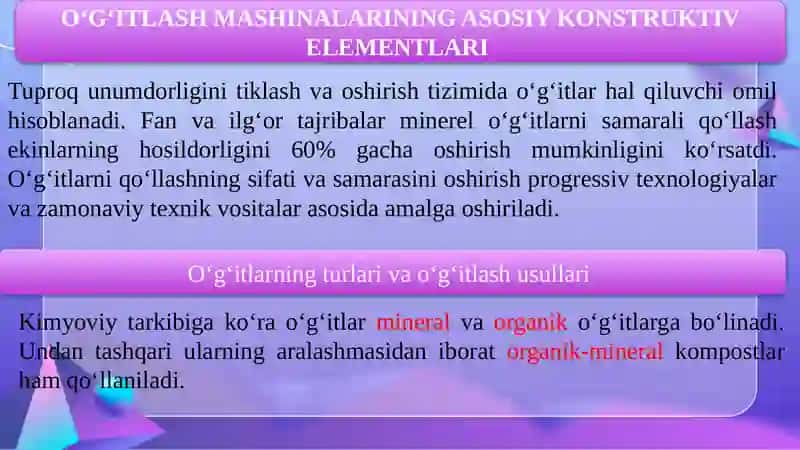 O‘G‘ITLASH MASHINALARINING ASOSIY KONSTRUKTIV ELEMENTLARI

Tuproq unumdorligini tiklash va oshirish tizimida o‘g‘itlar hal qiluvchi omil hisoblanadi. Fan va ilg‘or tajribalar minerel o‘g‘itlarni samarali qo‘llash ekinlarning hosildorligini 60% gacha oshirish mumkinligini ko‘rsatdi. O‘g‘itlarni qo‘llashning sifati va samarasini oshirish progressiv texnologiyalar va zamonaviy texnik vositalar asosida amalga oshiriladi.

O‘g‘itlarning turlari va o‘g‘itlash usullari

Kimyoviy tarkibiga ko‘ra o‘g‘itlar mineral va organik o‘g‘itlarga bo‘linadi. Undan tashqari ularning aralashmasidan iborat organik-mineral kompostlar ham qo‘llaniladi.